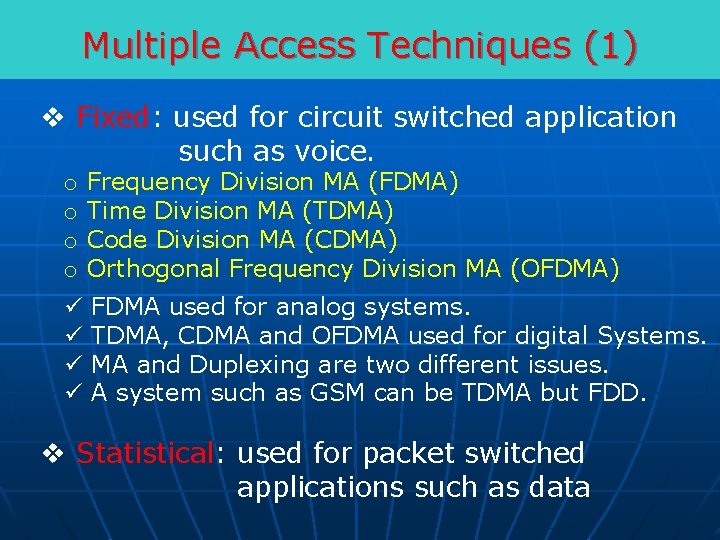 Multiple Access Techniques (1)

❖ Fixed: used for circuit switched application such as voice.

o Frequency Division MA (FDMA)
o Time Division MA (TDMA)
o Code Division MA (CDMA)
o Orthogonal Frequency Division MA (OFDMA)

✓ FDMA used for analog systems.
✓ TDMA, CDMA and OFDMA used for digital Systems.
✓ MA and Duplexing are two different issues.
✓ A system such as GSM can be TDMA but FDD.

❖ Statistical: used for packet switched applications such as data